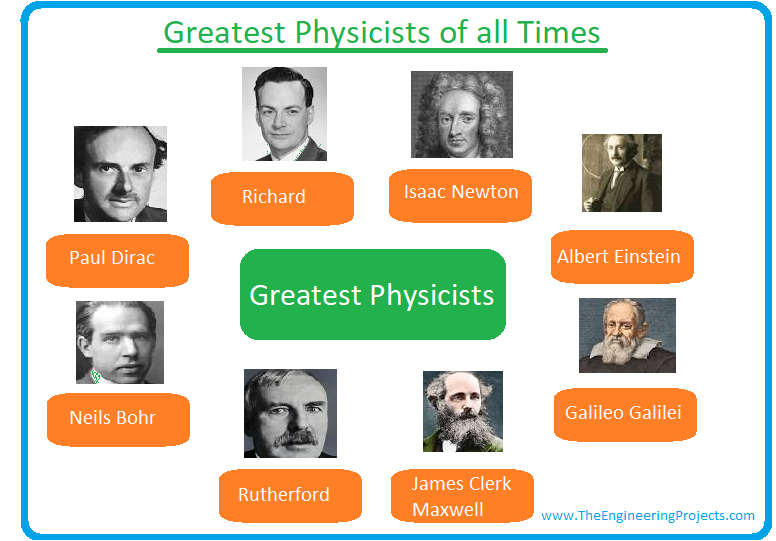 Greatest Physicists of all Times

Richard

Isaac Newton

Paul Dirac

Albert Einstein

Greatest Physicists

Neils Bohr

Galileo Galilei

Rutherford

James Clerk Maxwell

www.TheEngineeringProjects.com